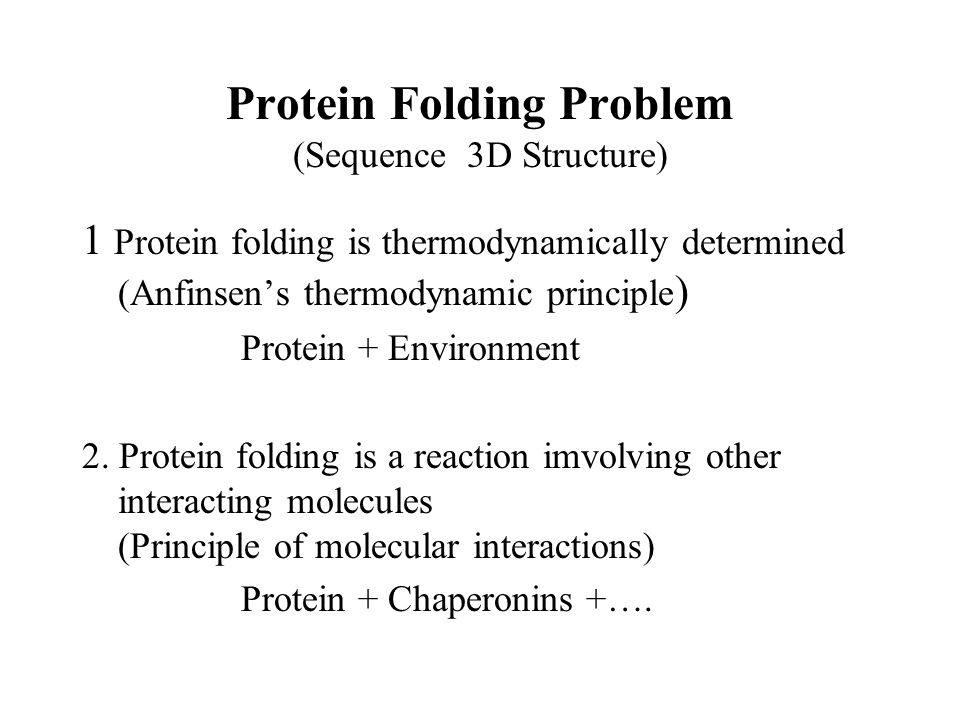 Protein Folding Problem
(Sequence  3D Structure)

1 Protein folding is thermodynamically determined (Anfinsen’s thermodynamic principle)

Protein + Environment

2. Protein folding is a reaction imvolving other interacting molecules
(Principle of molecular interactions)

Protein + Chaperonins +….